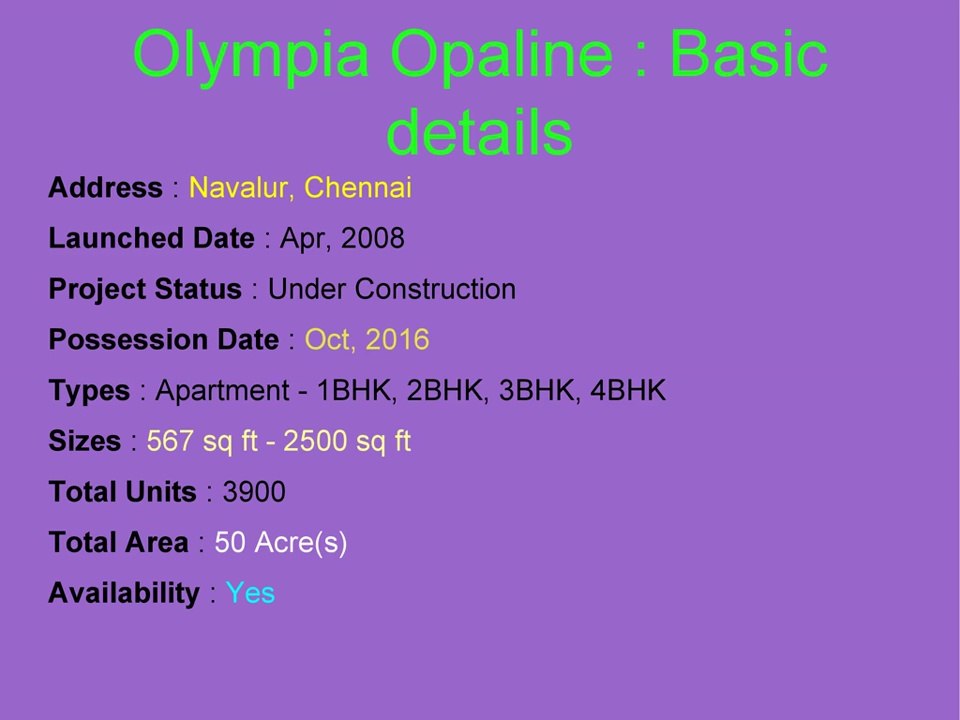 Olympia Opaline : Basic details

Address : Navalur, Chennai

Launched Date : Apr, 2008

Project Status : Under Construction

Possession Date : Oct, 2016

Types : Apartment - 1BHK, 2BHK, 3BHK, 4BHK

Sizes : 567 sq ft - 2500 sq ft

Total Units : 3900

Total Area : 50 Acre(s)

Availability : Yes